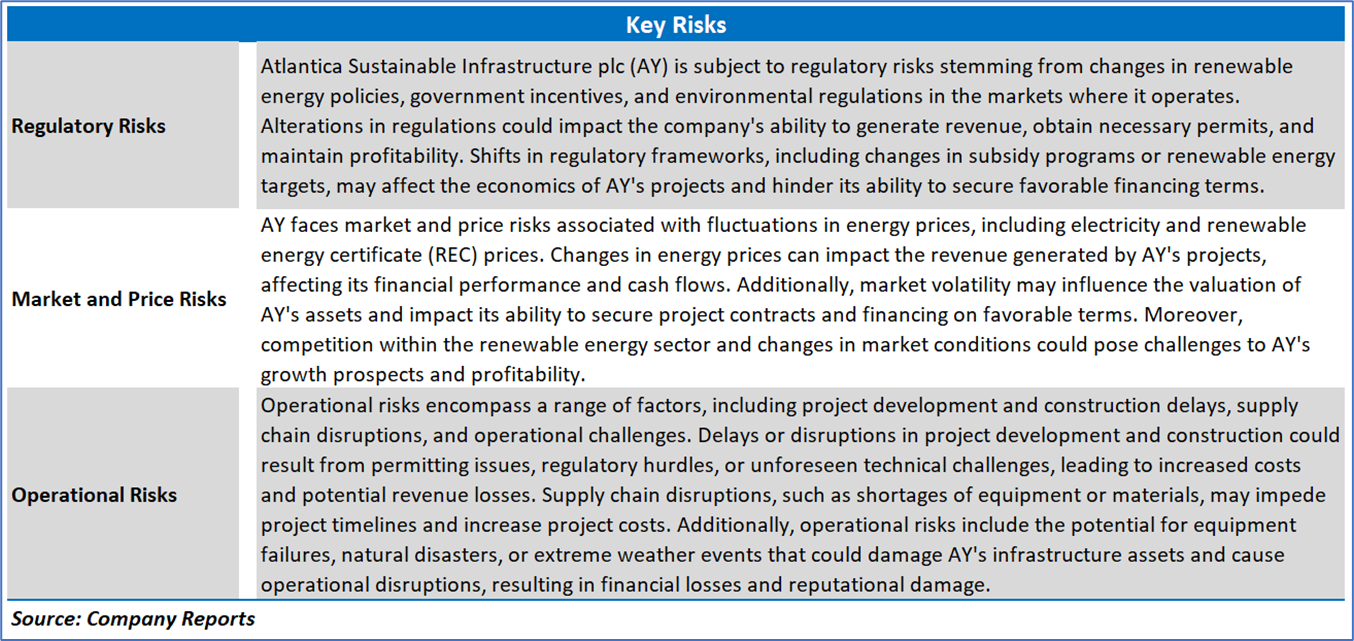 | Key Risks | |
|---|---|
| Regulatory Risks | Atlantica Sustainable Infrastructure plc (AY) is subject to regulatory risks stemming from changes in renewable energy policies, government incentives, and environmental regulations in the markets where it operates. Alterations in regulations could impact the company's ability to generate revenue, obtain necessary permits, and maintain profitability. Shifts in regulatory frameworks, including changes in subsidy programs or renewable energy targets, may affect the economics of AY's projects and hinder its ability to secure favorable financing terms. |
| Market and Price Risks | AY faces market and price risks associated with fluctuations in energy prices, including electricity and renewable energy certificate (REC) prices. Changes in energy prices can impact the revenue generated by AY's projects, affecting its financial performance and cash flows. Additionally, market volatility may influence the valuation of AY's assets and impact its ability to secure project contracts and financing on favorable terms. Moreover, competition within the renewable energy sector and changes in market conditions could pose challenges to AY's growth prospects and profitability. |
| Operational Risks | Operational risks encompass a range of factors, including project development and construction delays, supply chain disruptions, and operational challenges. Delays or disruptions in project development and construction could result from permitting issues, regulatory hurdles, or unforeseen technical challenges, leading to increased costs and potential revenue losses. Supply chain disruptions, such as shortages of equipment or materials, may impede project timelines and increase project costs. Additionally, operational risks include the potential for equipment failures, natural disasters, or extreme weather events that could damage AY's infrastructure assets and cause operational disruptions, resulting in financial losses and reputational damage. |

Source: Company Reports